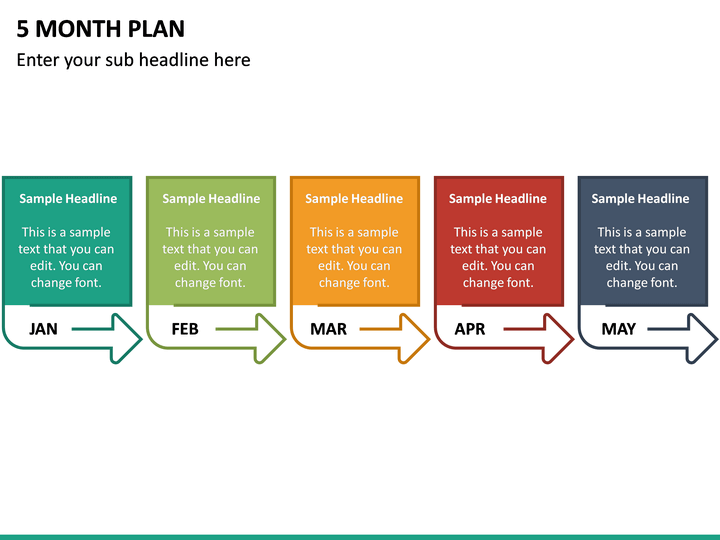 5 MONTH PLAN

Enter your sub headline here

Sample Headline

This is a sample text that you can edit. You can change font.

JAN

Sample Headline

This is a sample text that you can edit. You can change font.

FEB

Sample Headline

This is a sample text that you can edit. You can change font.

MAR

Sample Headline

This is a sample text that you can edit. You can change font.

APR

Sample Headline

This is a sample text that you can edit. You can change font.

MAY